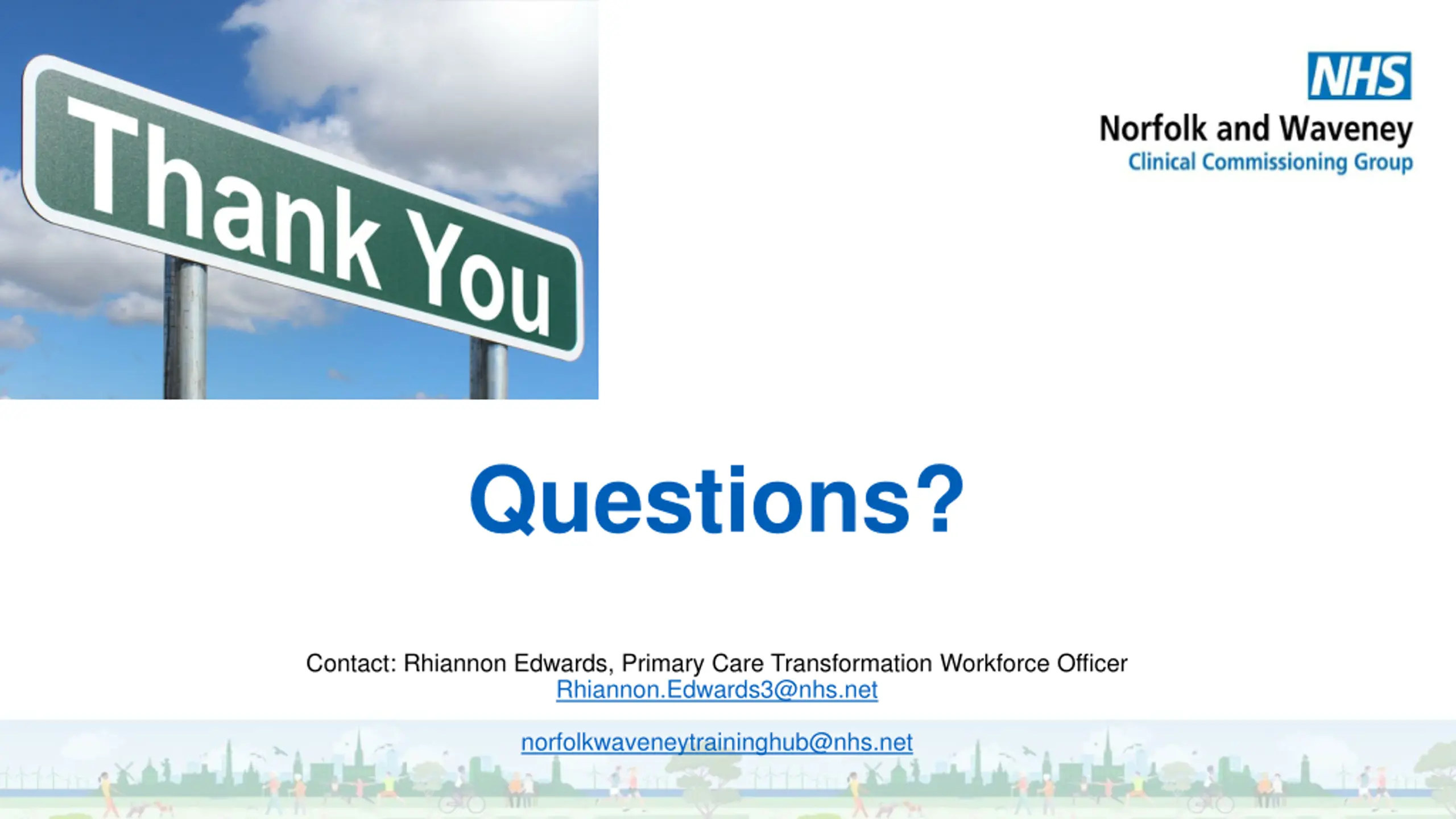 Thank You

NHS
Norfolk and Waveney
Clinical Commissioning Group

Questions?

Contact: Rhiannon Edwards, Primary Care Transformation Workforce Officer
Rhiannon.Edwards3@nhs.net

norfolkwaveneytraininghub@nhs.net